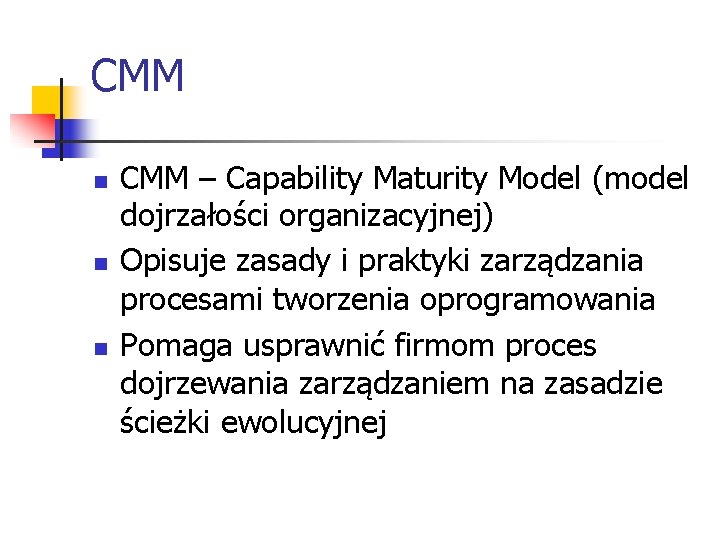 CMM

- CMM – Capability Maturity Model (model dojrzałości organizacyjnej)
- Opisuje zasady i praktyki zarządzania procesami tworzenia oprogramowania
- Pomaga usprawnić firmom proces dojrzewania zarządzaniem na zasadzie ścieżki ewolucyjnej